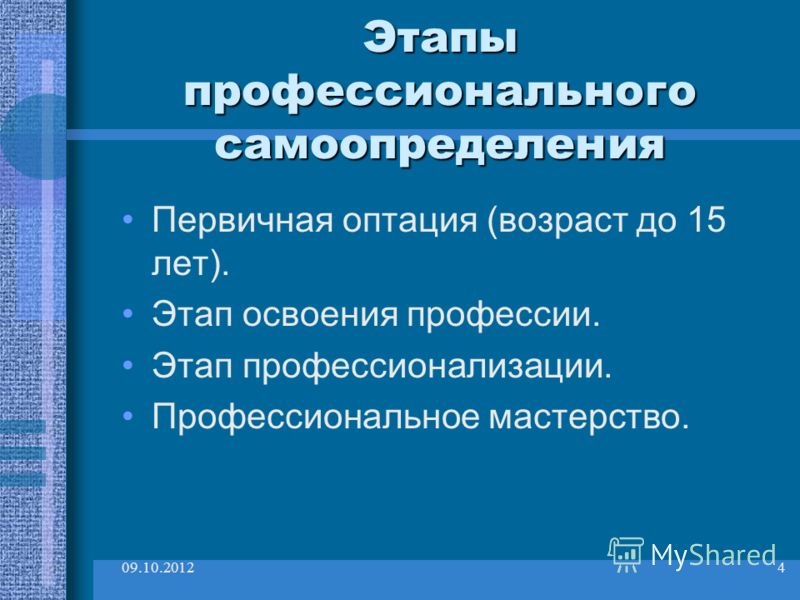 Этапы профессионального самоопределения

• Первичная оптация (возраст до 15 лет).
• Этап освоения профессии.
• Этап профессионализации.
• Профессиональное мастерство.

09.10.2012

MyShared

4